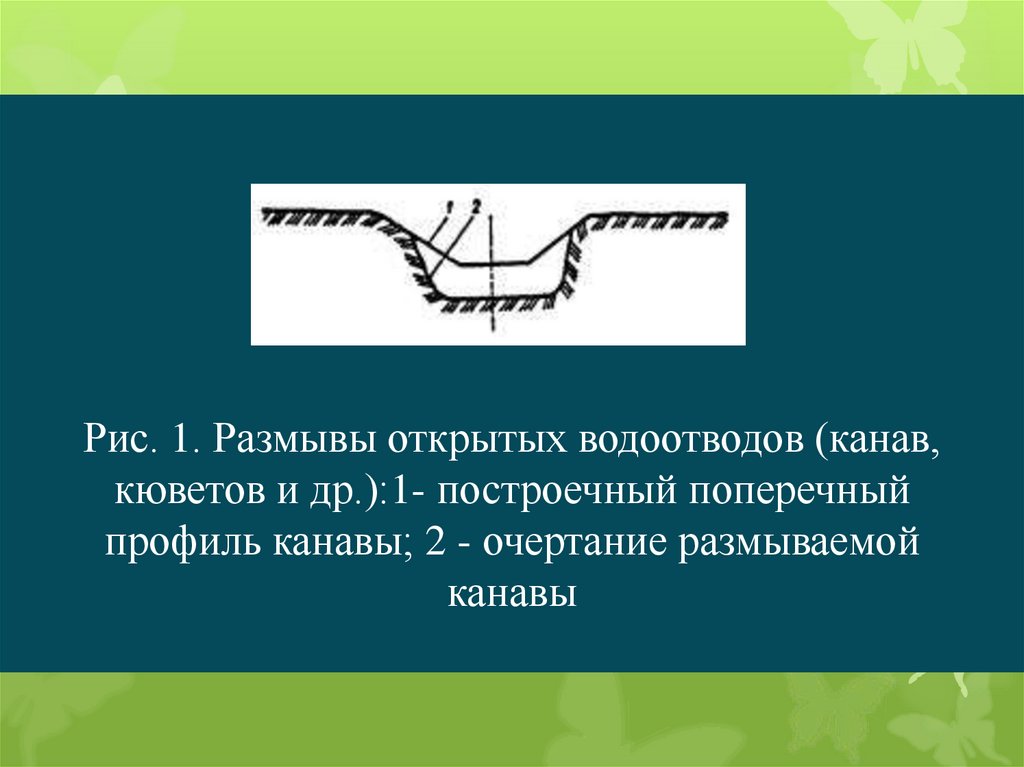 1 2

Рис. 1. Размывы открытых водоотводов (канав, кюветов и др.):1- построечный поперечный профиль канавы; 2 - очертание размываемой канавы